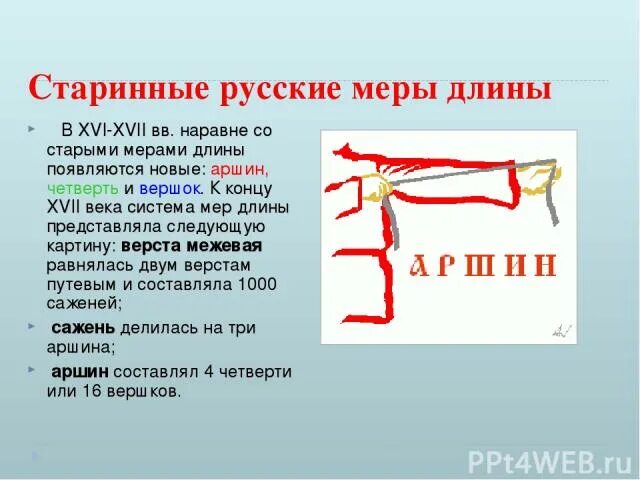 Старинные русские меры длины

В XVI-XVII вв. наравне со старыми мерами длины появляются новые: аршин, четверть и вершок. К концу XVII века система мер длины представляла следующую картину: верста межевая равнялась двум верстам путевым и составляла 1000 саженей;

сажень делилась на три аршина;

аршин составлял 4 четверти или 16 вершков.

АРШИН

PPt4WEB.ru